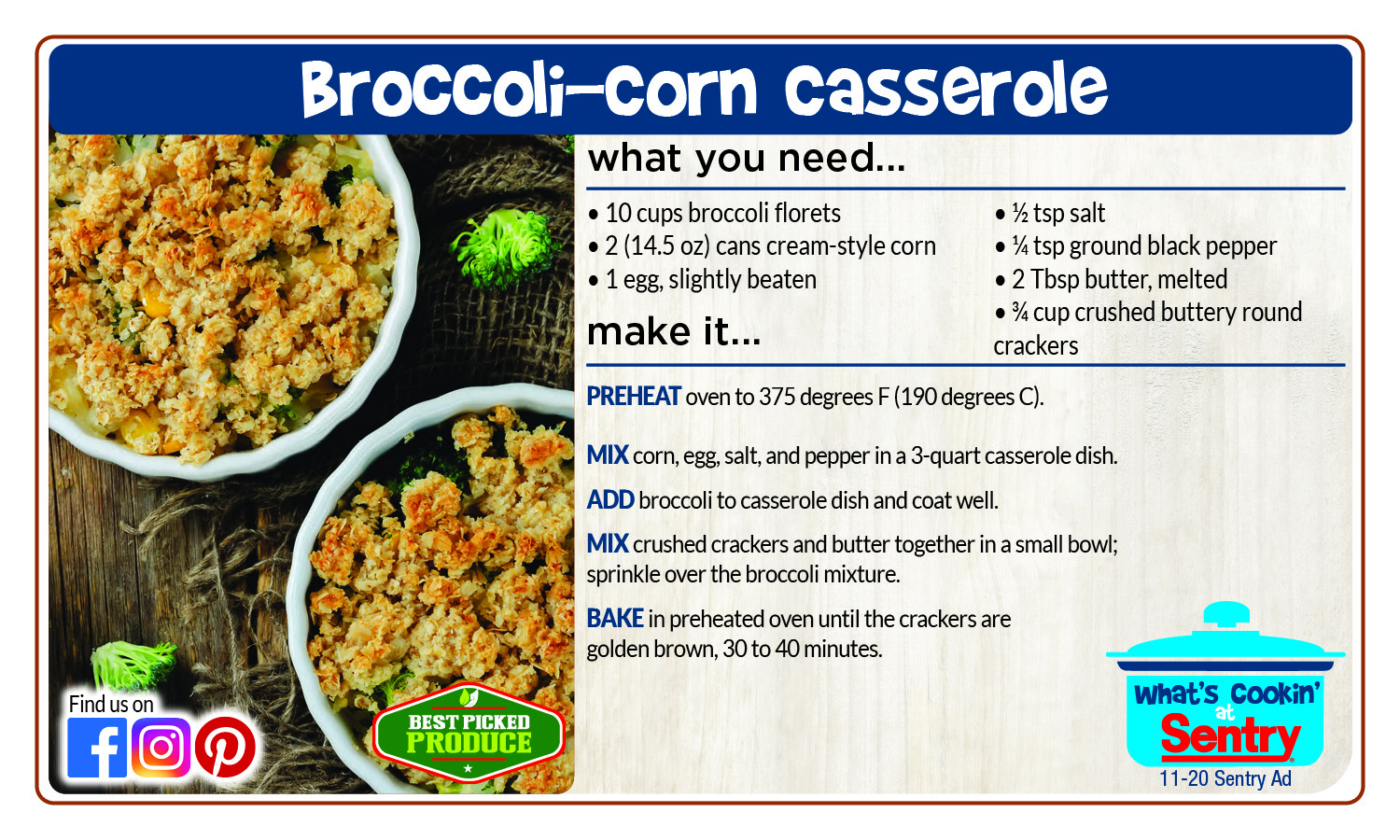 Broccoli-Corn Casserole

what you need...

• 10 cups broccoli florets
• 2 (14.5 oz) cans cream-style corn
• 1 egg, slightly beaten

• ½ tsp salt
• ¼ tsp ground black pepper
• 2 Tbsp butter, melted
• ¾ cup crushed buttery round crackers

make it...

PREHEAT oven to 375 degrees F (190 degrees C).

MIX corn, egg, salt, and pepper in a 3-quart casserole dish.

ADD broccoli to casserole dish and coat well.

MIX crushed crackers and butter together in a small bowl; sprinkle over the broccoli mixture.

BAKE in preheated oven until the crackers are golden brown, 30 to 40 minutes.

Find us on

BEST PICKED PRODUCE

What's Cookin' at Sentry

11-20 Sentry Ad